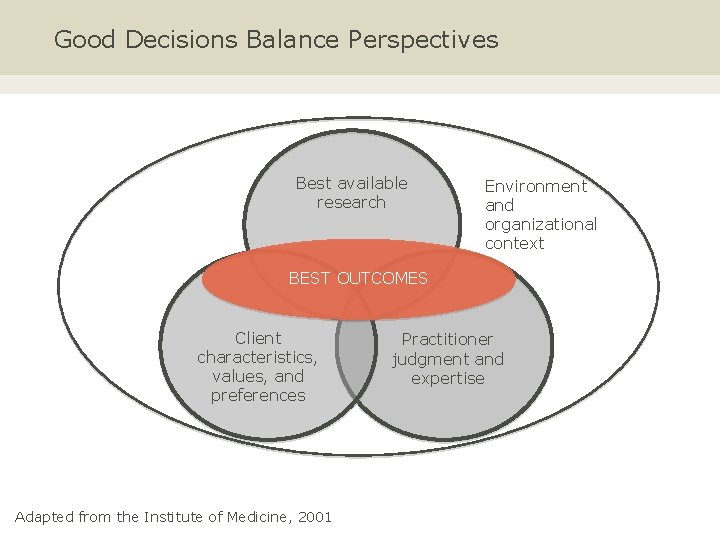 Good Decisions Balance Perspectives

Best available research

Environment and organizational context

BEST OUTCOMES

Client characteristics, values, and preferences

Practitioner judgment and expertise

Adapted from the Institute of Medicine, 2001